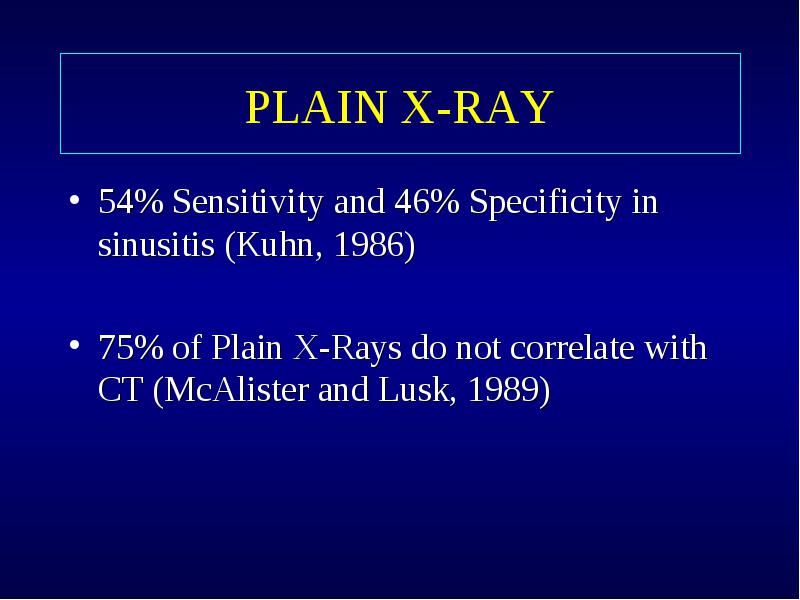 PLAIN X-RAY

• 54% Sensitivity and 46% Specificity in sinusitis (Kuhn, 1986)

• 75% of Plain X-Rays do not correlate with CT (McAlister and Lusk, 1989)